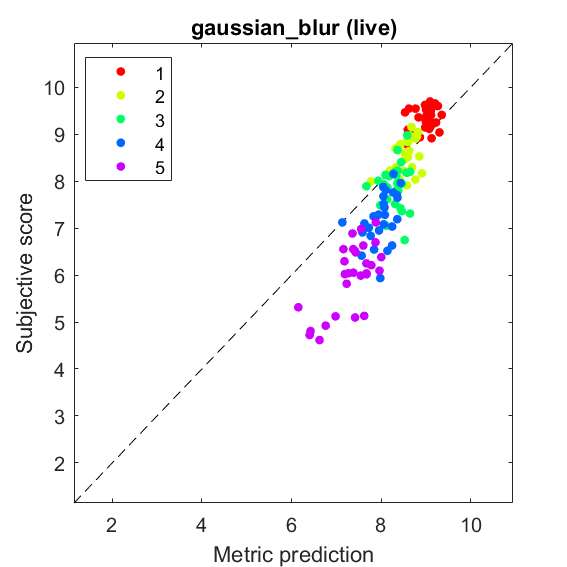 gaussian_blur (live)

1
2
3
4
5

Subjective score

10
9
8
7
6
5
4
3
2

2
4
6
8
10

Metric prediction